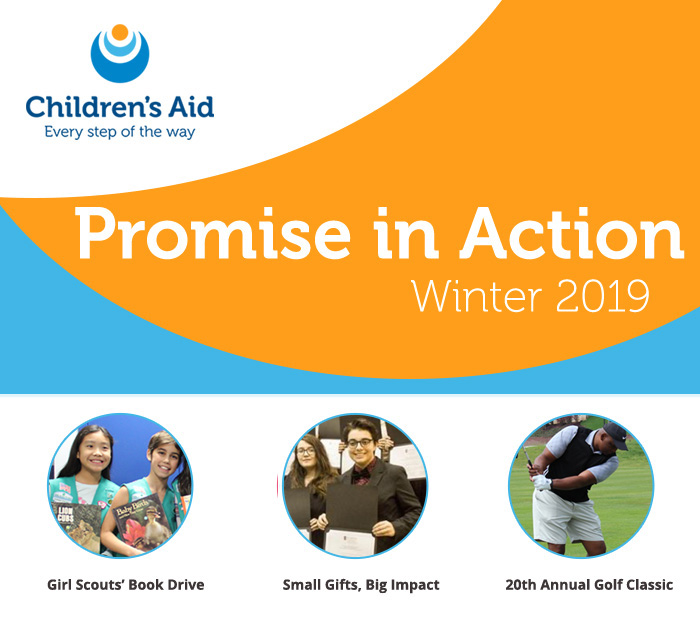 Children's Aid
Every step of the way

Promise in Action
Winter 2019

LION CUBS

Baby Birds

Girl Scouts' Book Drive

Small Gifts, Big Impact

20th Annual Golf Classic